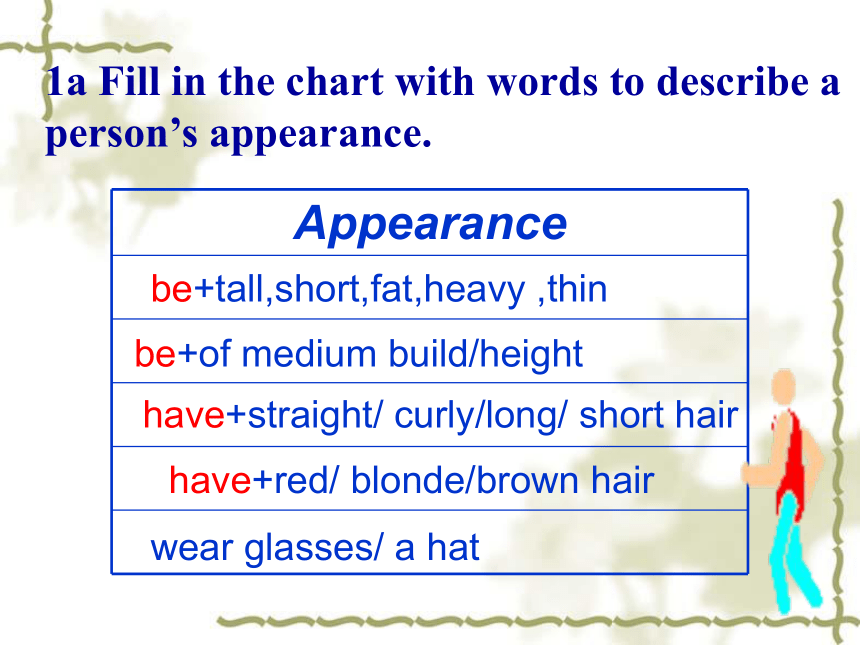 1a Fill in the chart with words to describe a person’s appearance.

| Appearance |
|---|
| be+tall,short,fat,heavy ,thin |
| be+of medium build/height |
| have+straight/ curly/long/ short hair |
| have+red/ blonde/brown hair |
| wear glasses/ a hat |